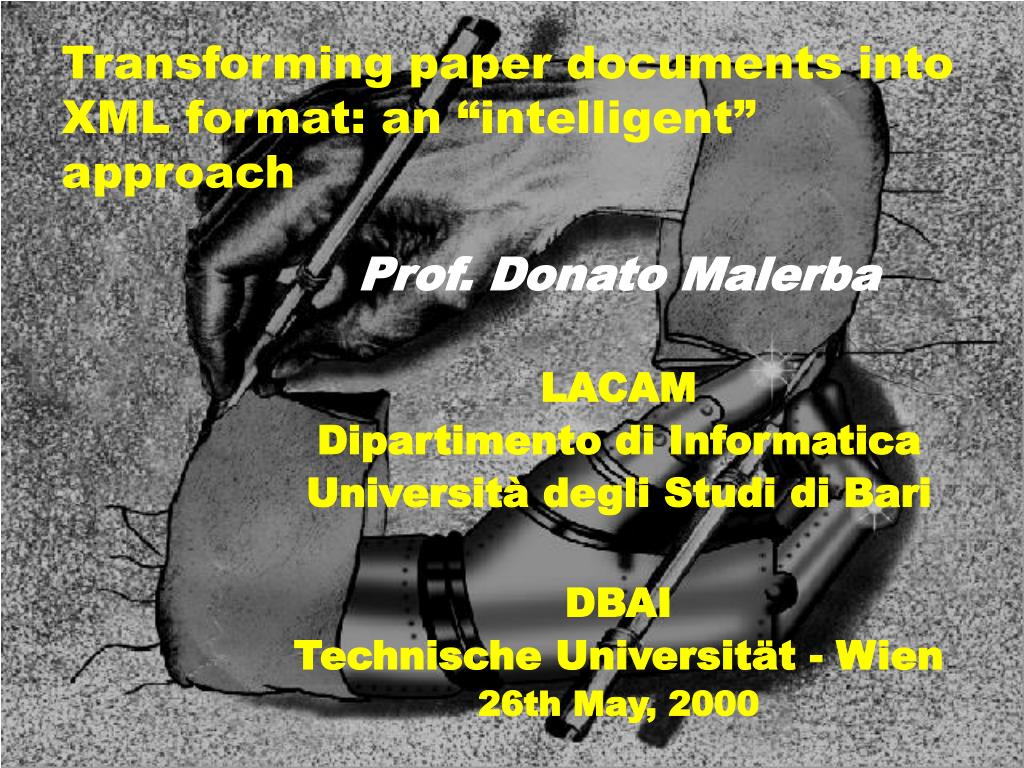 Transforming paper documents into XML format: an “intelligent” approach

Prof. Donato Malerba

LACAM
Dipartimento di Informatica
Università degli Studi di Bari

DBAI
Technische Universität - Wien
26th May, 2000